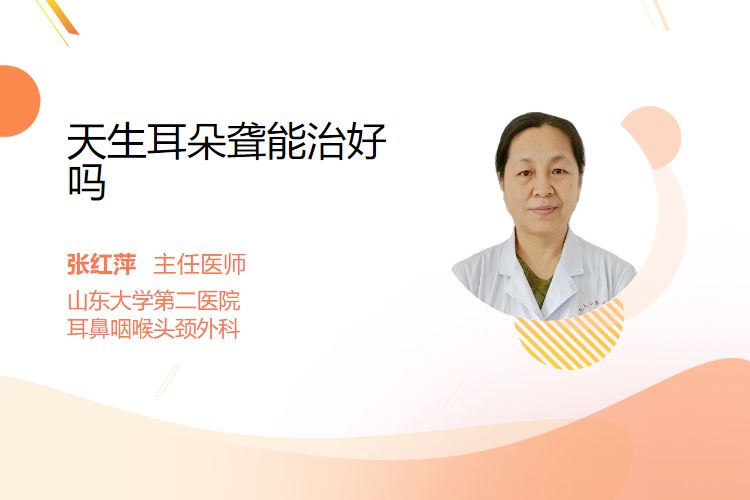 天生耳朵聋能治好吗

张红萍 主任医师

山东大学第二医院
耳鼻咽喉头颈外科